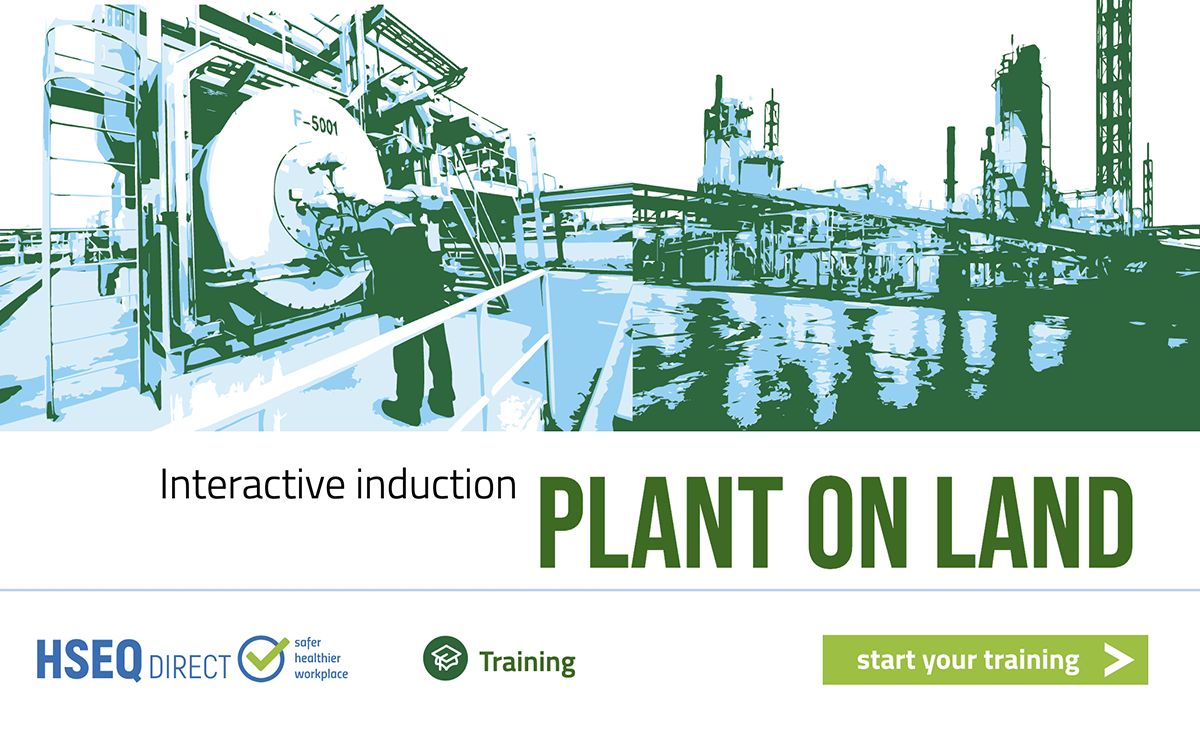 F-5001

Interactive induction PLANT ON LAND

HSEQ DIRECT safer healthier workplace

Training

start your training